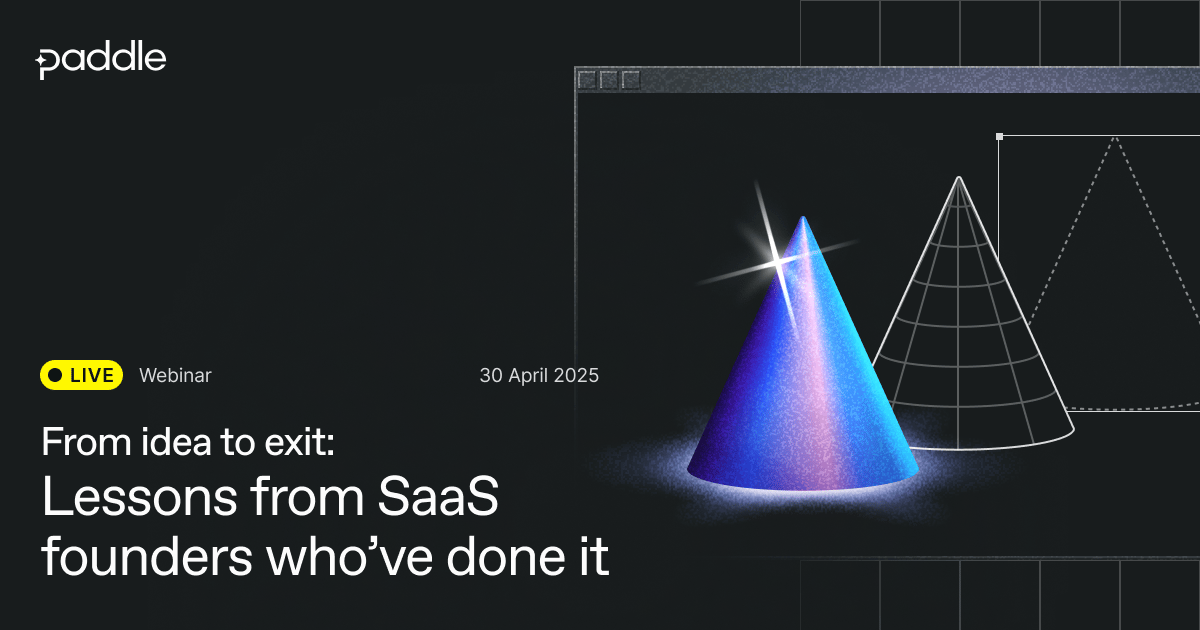 paddle

LIVE Webinar

30 April 2025

From idea to exit:

Lessons from SaaS founders who've done it